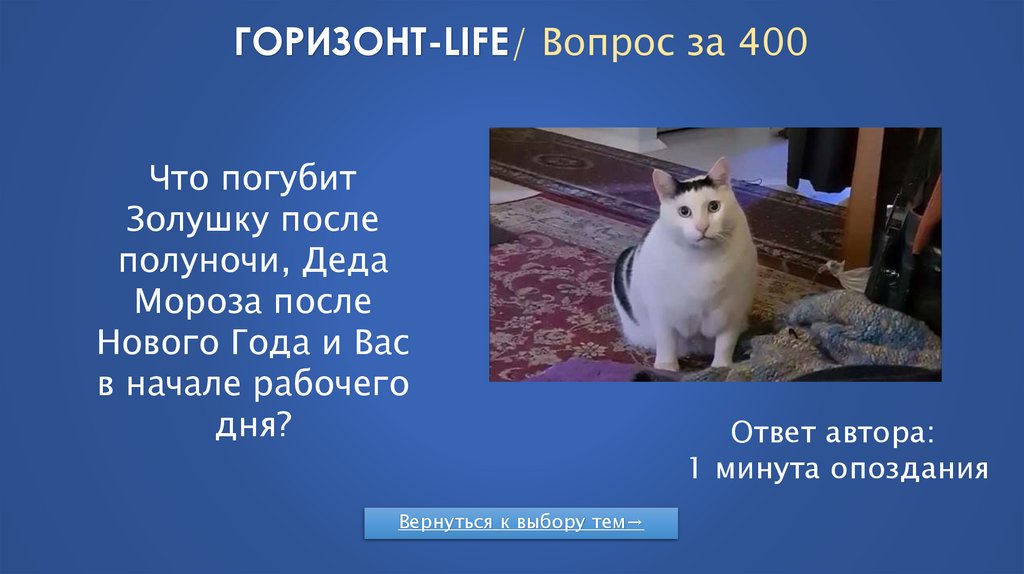 ГОРИЗОНТ-LIFE/ Вопрос за 400

Что погубит Золушку после полуночи, Деда Мороза после Нового Года и Вас в начале рабочего дня?

Ответ автора:
1 минута опоздания

Вернуться к выбору тем→